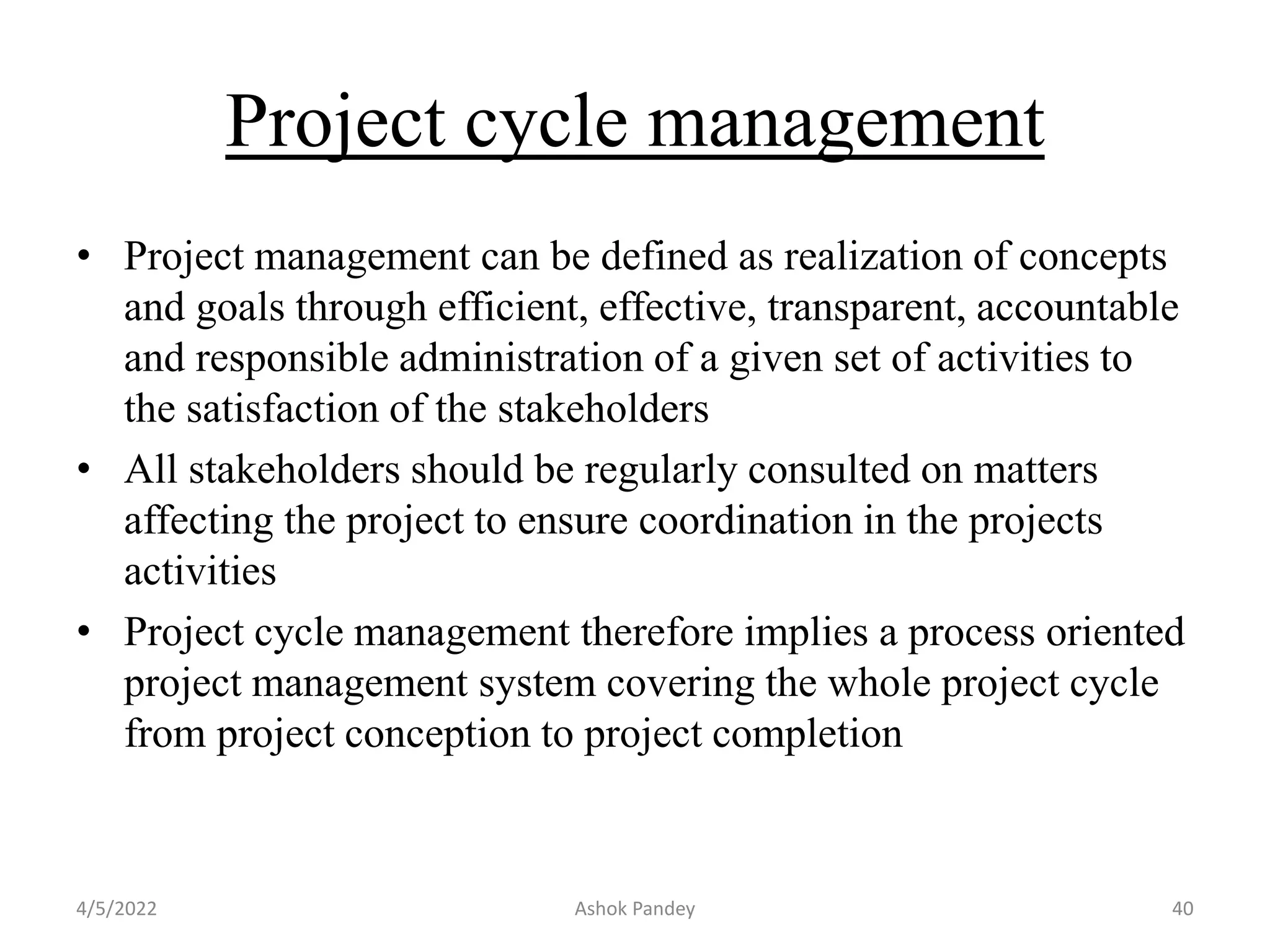 Project cycle management

• Project management can be defined as realization of concepts and goals through efficient, effective, transparent, accountable and responsible administration of a given set of activities to the satisfaction of the stakeholders
• All stakeholders should be regularly consulted on matters affecting the project to ensure coordination in the projects activities
• Project cycle management therefore implies a process oriented project management system covering the whole project cycle from project conception to project completion

4/5/2022
Ashok Pandey
40